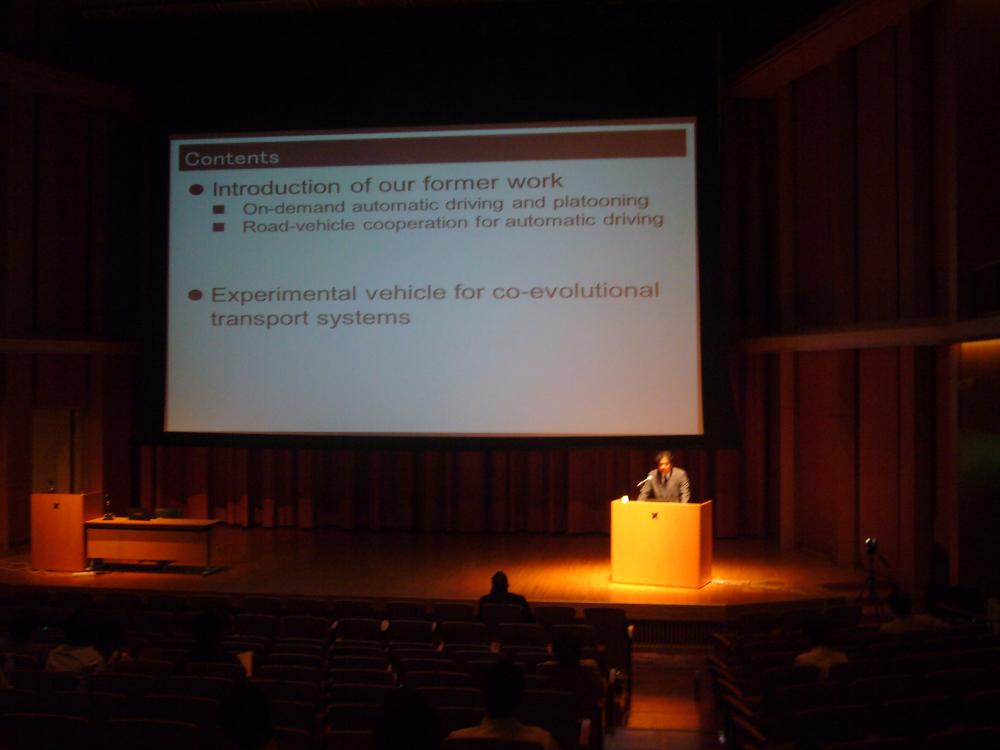 Contents

● Introduction of our former work

■ On-demand automatic driving and platooning

■ Road-vehicle cooperation for automatic driving

● Experimental vehicle for co-evolutional transport systems